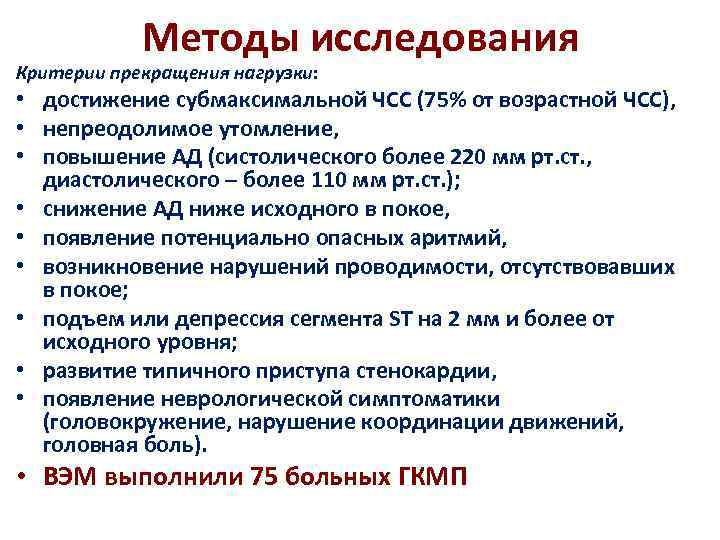 Методы исследования

Критерии прекращения нагрузки:

• достижение субмаксимальной ЧСС (75% от возрастной ЧСС),
• непреодолимое утомление,
• повышение АД (систолического более 220 мм рт.ст., диастолического – более 110 мм рт.ст.);
• снижение АД ниже исходного в покое,
• появление потенциально опасных аритмий,
• возникновение нарушений проводимости, отсутствовавших в покое;
• подъем или депрессия сегмента ST на 2 мм и более от исходного уровня;
• развитие типичного приступа стенокардии,
• появление неврологической симптоматики (головокружение, нарушение координации движений, головная боль).
• ВЭМ выполнили 75 больных ГКМП